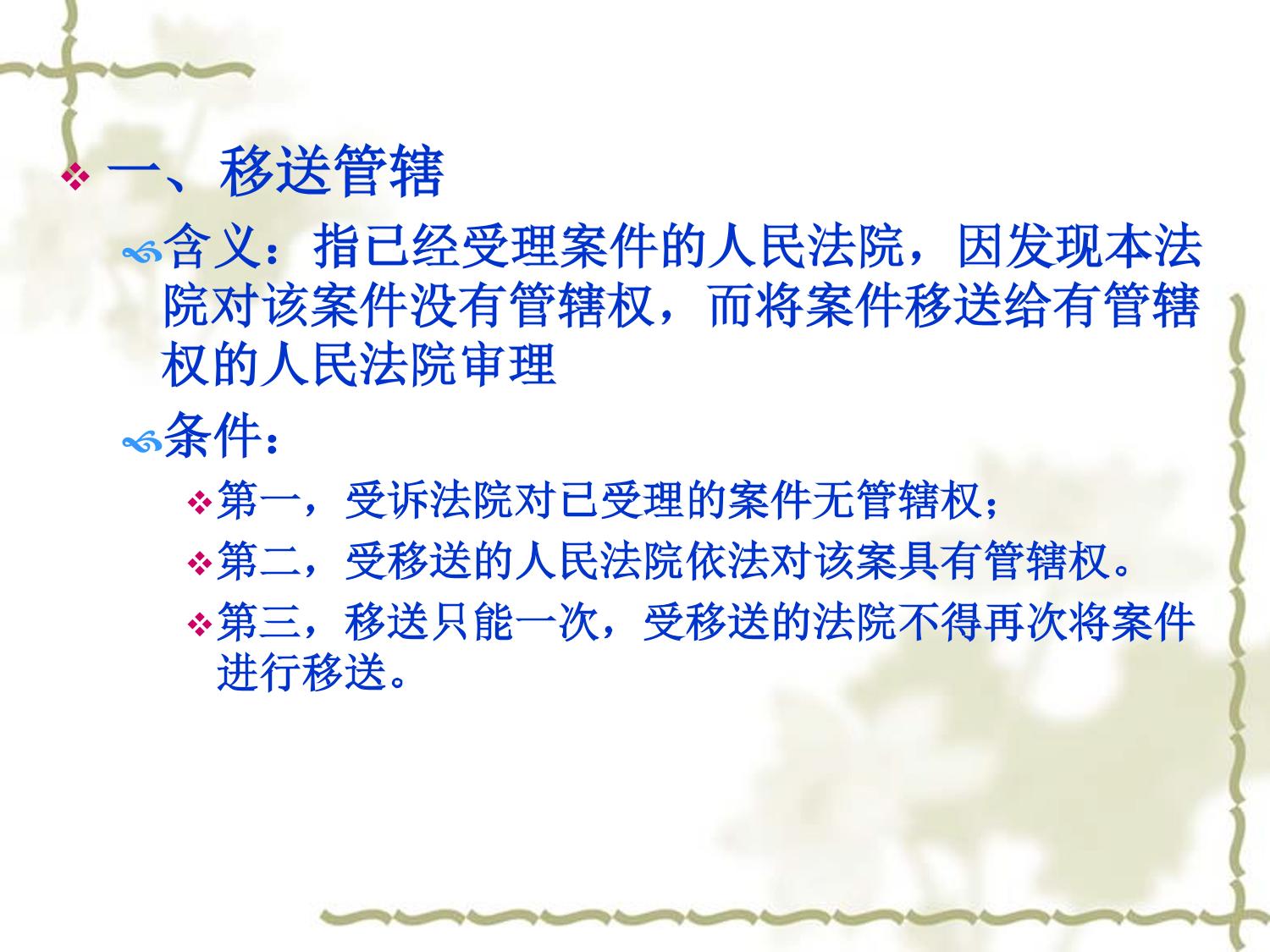 一、移送管辖

含义：指已经受理案件的人民法院，因发现本法院对该案件没有管辖权，而将案件移送给有管辖权的人民法院审理

条件：

第一，受诉法院对已受理的案件无管辖权；

第二，受移送的人民法院依法对该案具有管辖权。

第三，移送只能一次，受移送的法院不得再次将案件进行移送。